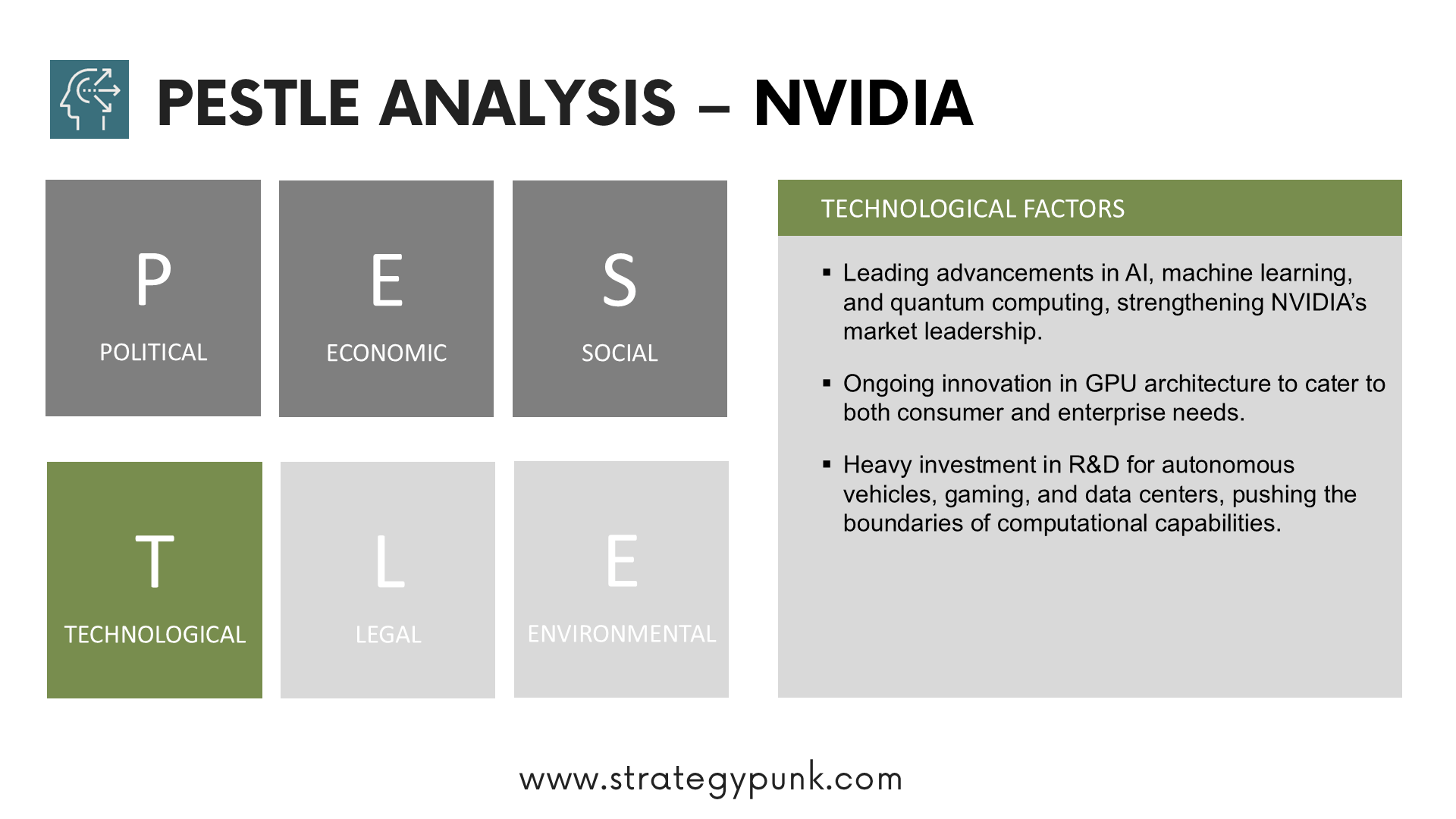 PESTLE ANALYSIS – NVIDIA

P
POLITICAL

E
ECONOMIC

S
SOCIAL

T
TECHNOLOGICAL

L
LEGAL

E
ENVIRONMENTAL

TECHNOLOGICAL FACTORS

▪ Leading advancements in AI, machine learning, and quantum computing, strengthening NVIDIA's market leadership.

▪ Ongoing innovation in GPU architecture to cater to both consumer and enterprise needs.

▪ Heavy investment in R&D for autonomous vehicles, gaming, and data centers, pushing the boundaries of computational capabilities.

www.strategypunk.com